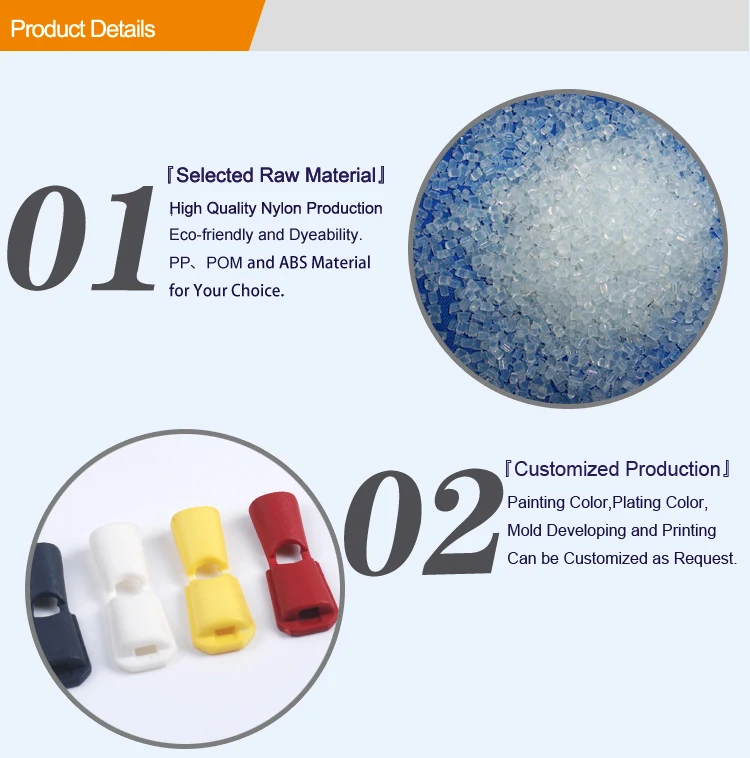 Product Details

01

『Selected Raw Material』

High Quality Nylon Production
Eco-friendly and Dyeability.
PP、POM and ABS Material
for Your Choice.

02

『Customized Production』

Painting Color,Plating Color,
Mold Developing and Printing
Can be Customized as Request.